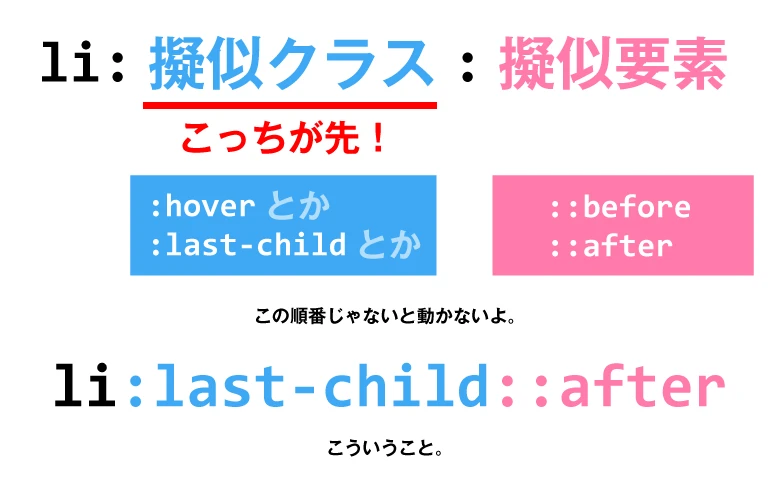 li: 擬似クラス : 擬似要素

こっちが先！

:hover とか
:last-child とか

::before
::after

この順番じゃないと動かないよ。

li:last-child::after

こういうこと。